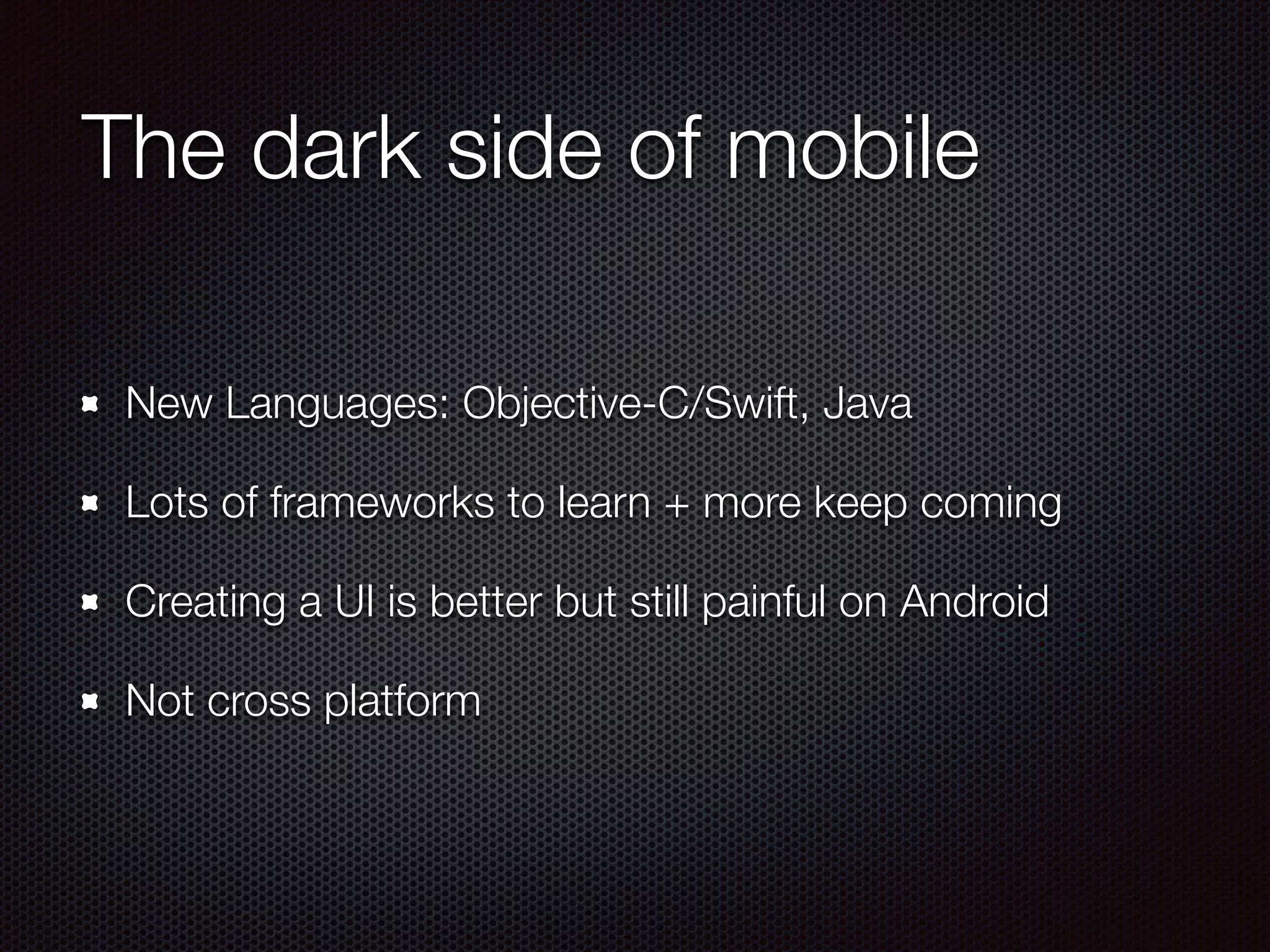 The dark side of mobile

- New Languages: Objective-C/Swift, Java
- Lots of frameworks to learn + more keep coming
- Creating a UI is better but still painful on Android
- Not cross platform